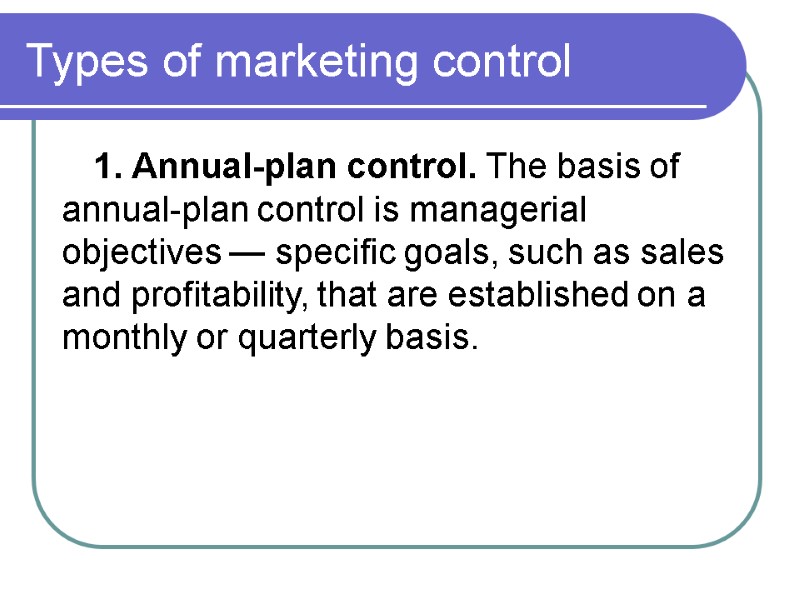 Types of marketing control

1. Annual-plan control. The basis of annual-plan control is managerial objectives — specific goals, such as sales and profitability, that are established on a monthly or quarterly basis.